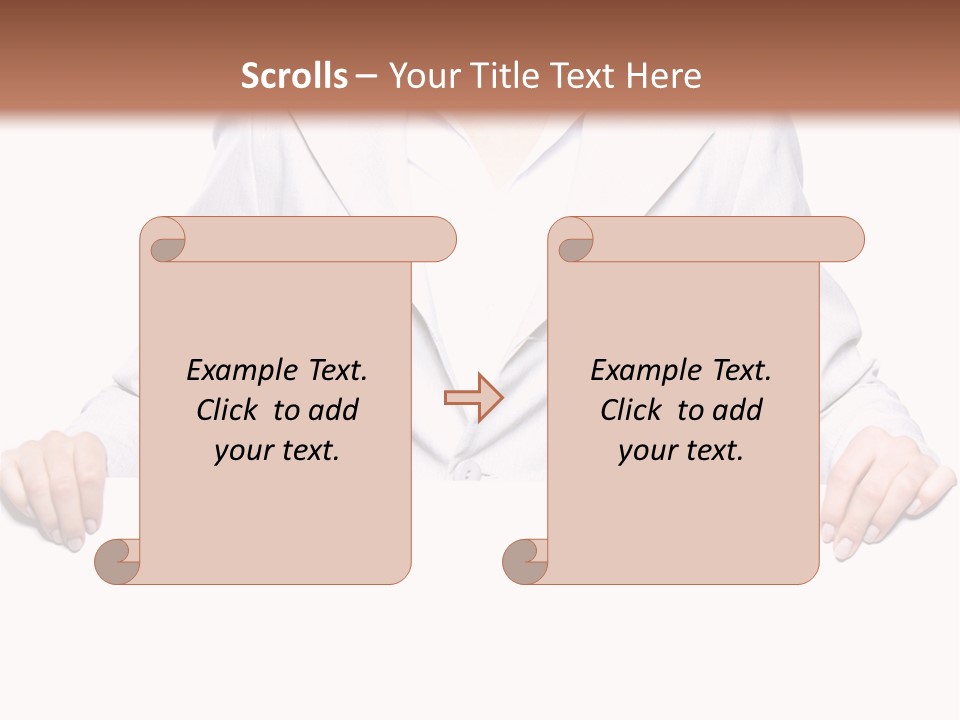 Scrolls – Your Title Text Here

Example Text. Click to add your text.

Example Text. Click to add your text.